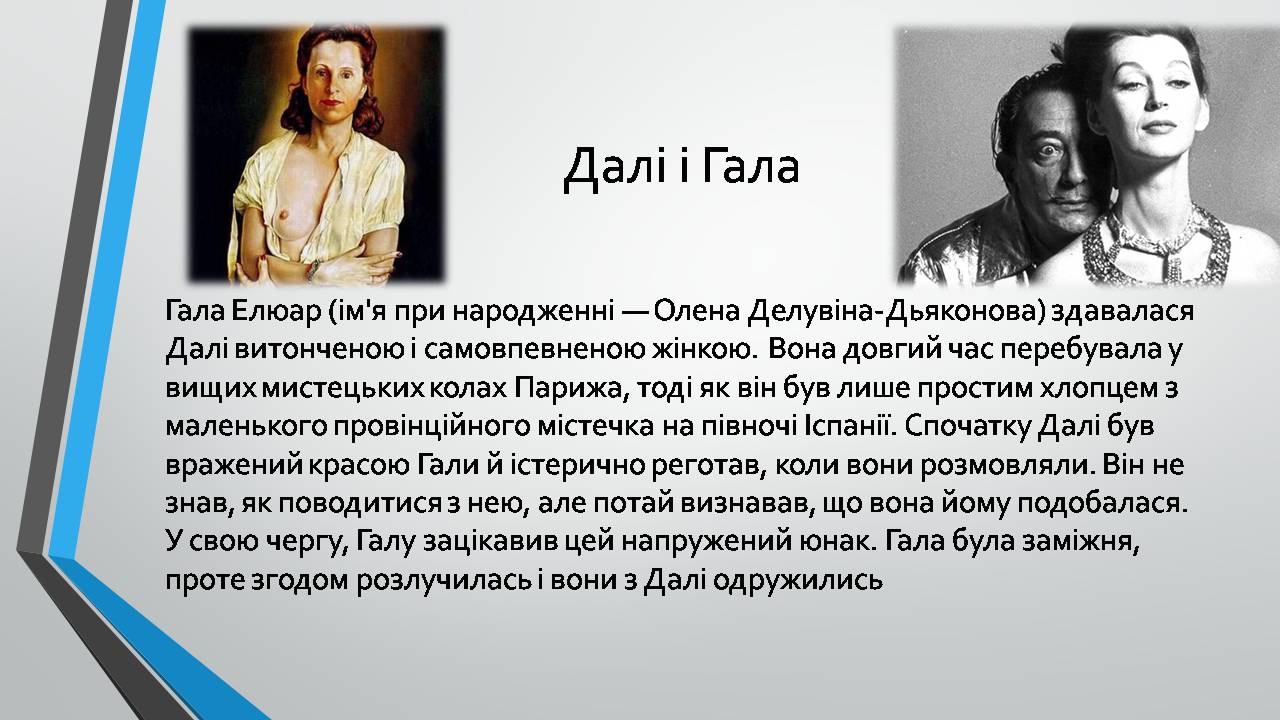 Далі і Гала

Гала Елюар (ім'я при народженні — Олена Делувіна-Дьяконова) здавалася Далі витонченою і самовпевненою жінкою. Вона довгий час перебувала у вищих мистецьких колах Парижа, тоді як він був лише простим хлопцем з маленького провінційного містечка на півночі Іспанії. Спочатку Далі був вражений красою Гали й істерично реготав, коли вони розмовляли. Він не знав, як поводитися з нею, але потай визнавав, що вона йому подобалася. У свою чергу, Галу зацікавив цей напружений юнак. Гала була заміжня, проте згодом розлучилась і вони з Далі одружились